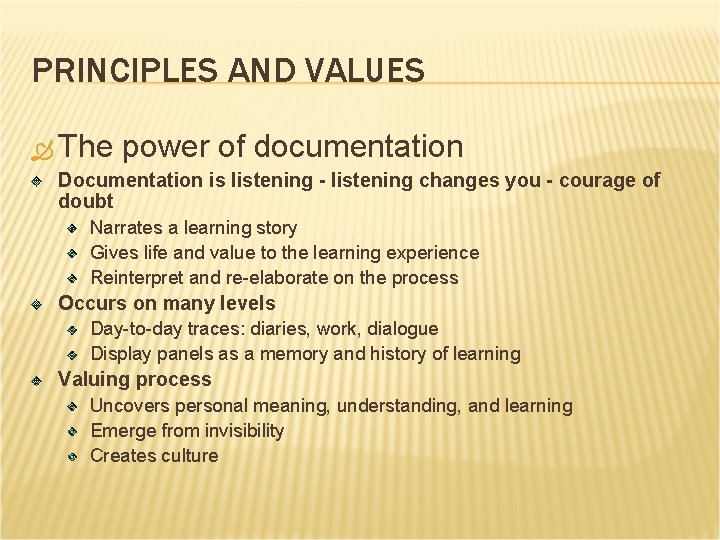 PRINCIPLES AND VALUES

The power of documentation

Documentation is listening - listening changes you - courage of doubt

Narrates a learning story

Gives life and value to the learning experience

Reinterpret and re-elaborate on the process

Occurs on many levels

Day-to-day traces: diaries, work, dialogue

Display panels as a memory and history of learning

Valuing process

Uncovers personal meaning, understanding, and learning

Emerge from invisibility

Creates culture